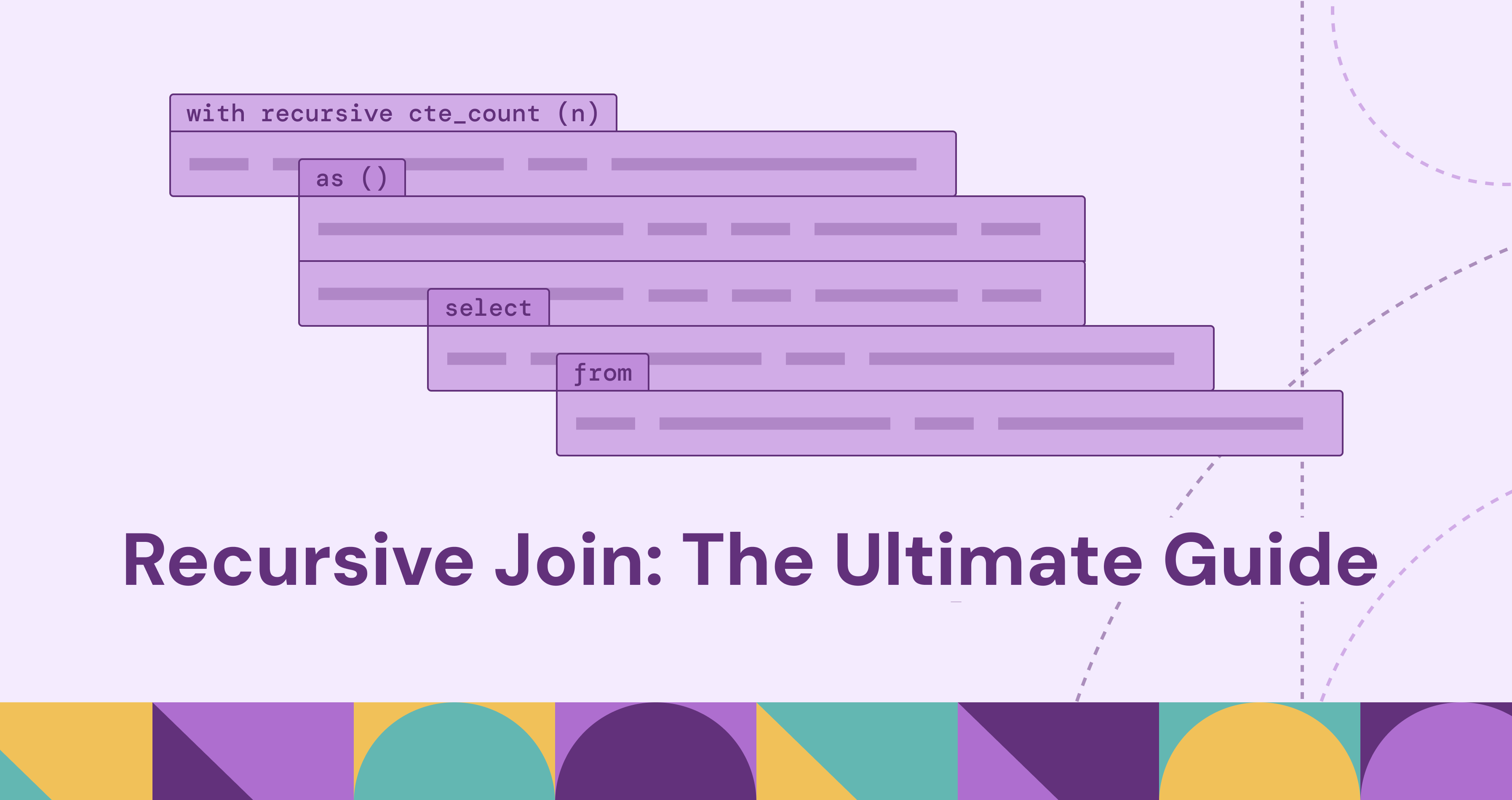 with recursive cte_count (n)

as ()

select

from

Recursive Join: The Ultimate Guide